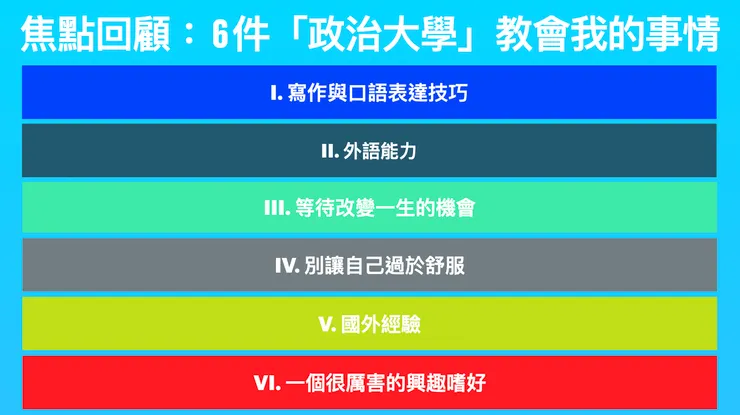 焦點回顧：6件「政治大學」教會我的事情

I. 寫作與口語表達技巧

II. 外語能力

III. 等待改變一生的機會

IV. 別讓自己過於舒服

V. 國外經驗

VI. 一個很厲害的興趣嗜好